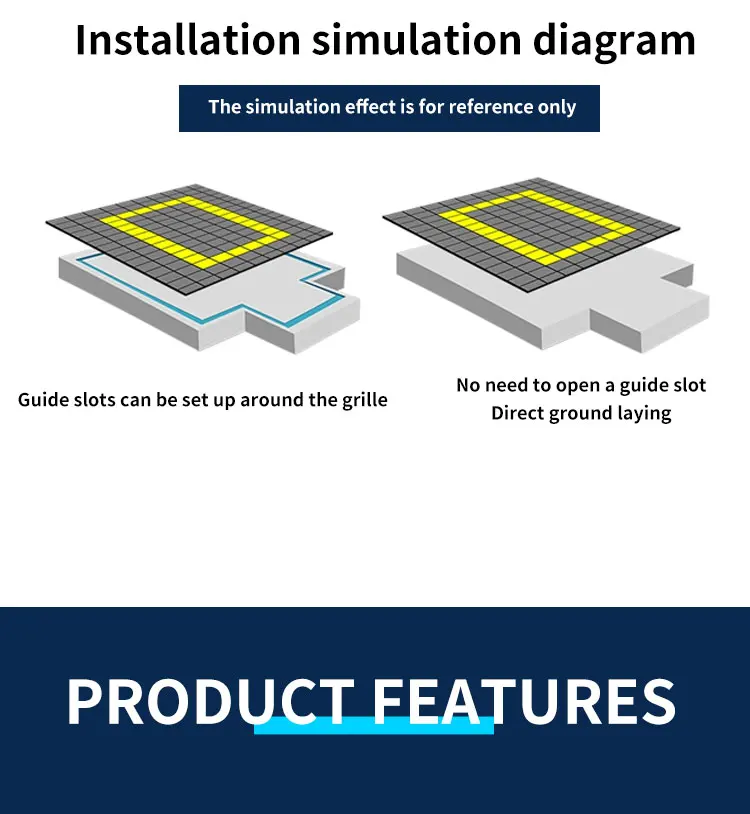 Installation simulation diagram

The simulation effect is for reference only

Guide slots can be set up around the grille

No need to open a guide slot
Direct ground laying

PRODUCT FEATURES